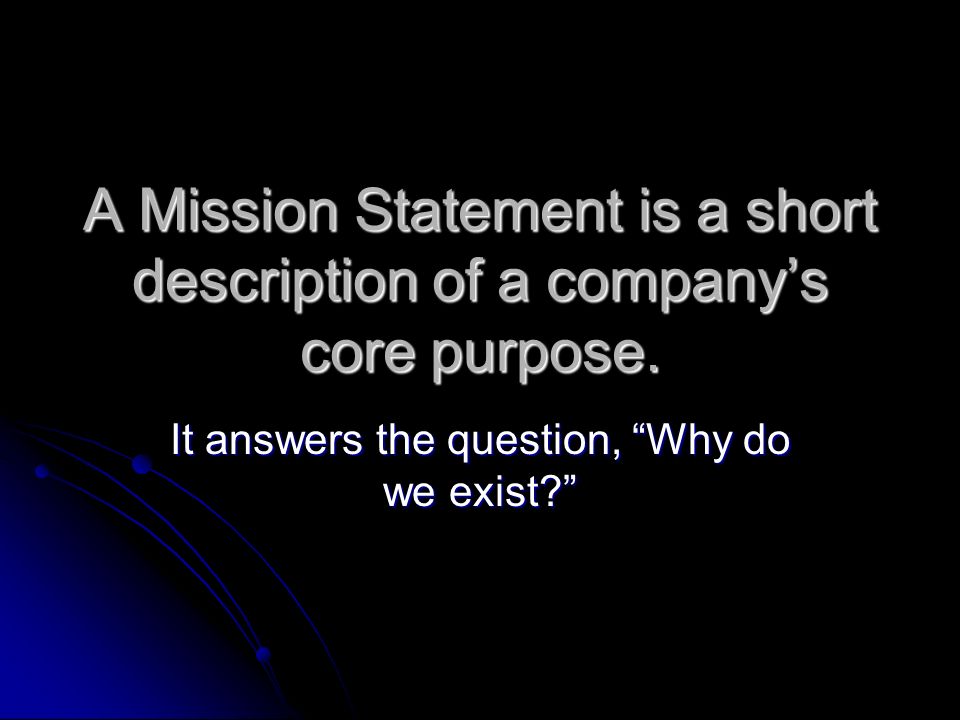 A Mission Statement is a short description of a company’s core purpose.

It answers the question, “Why do we exist?”